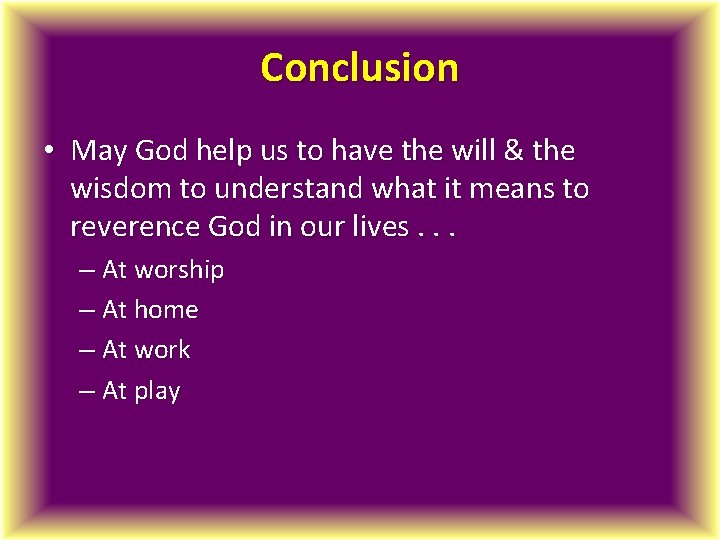 Conclusion

• May God help us to have the will & the wisdom to understand what it means to reverence God in our lives . . .

– At worship
– At home
– At work
– At play